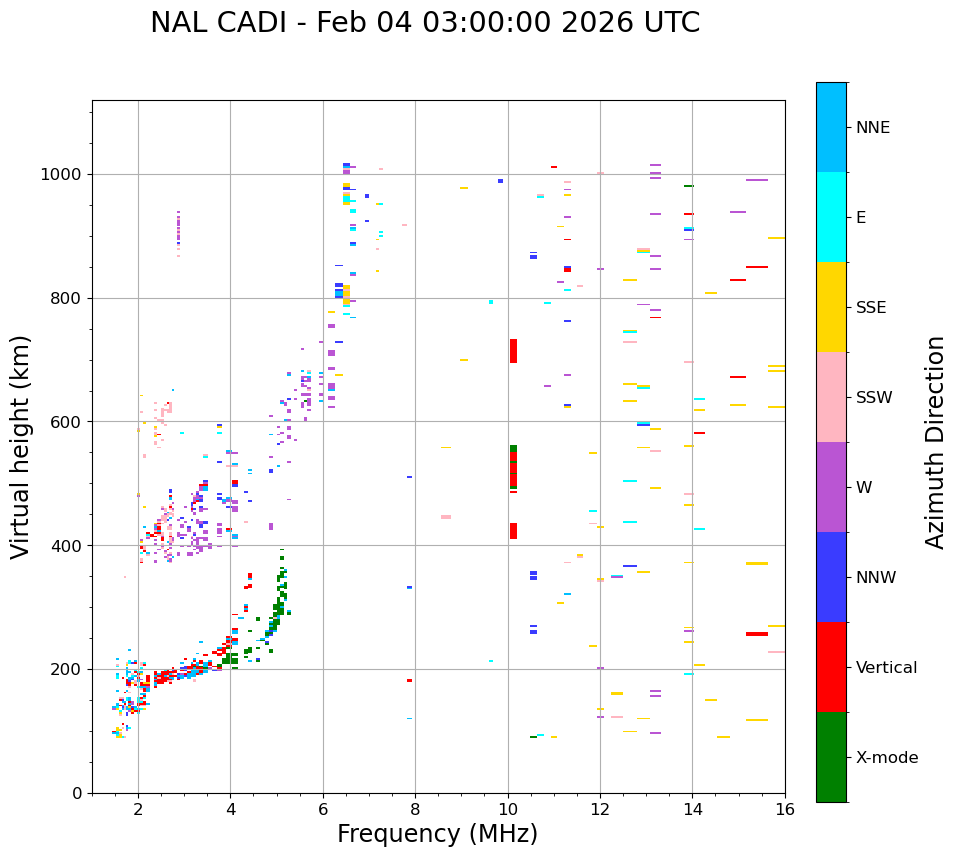 NAL CADI - Feb 04 03:00:00 2026 UTC

Virtual height (km)

1000
800
600
400
200
0

2
4
6
8
10
12
14
16

Frequency (MHz)

NNE
E
SSE
SSW
W
NNW
Vertical
X-mode

Azimuth Direction